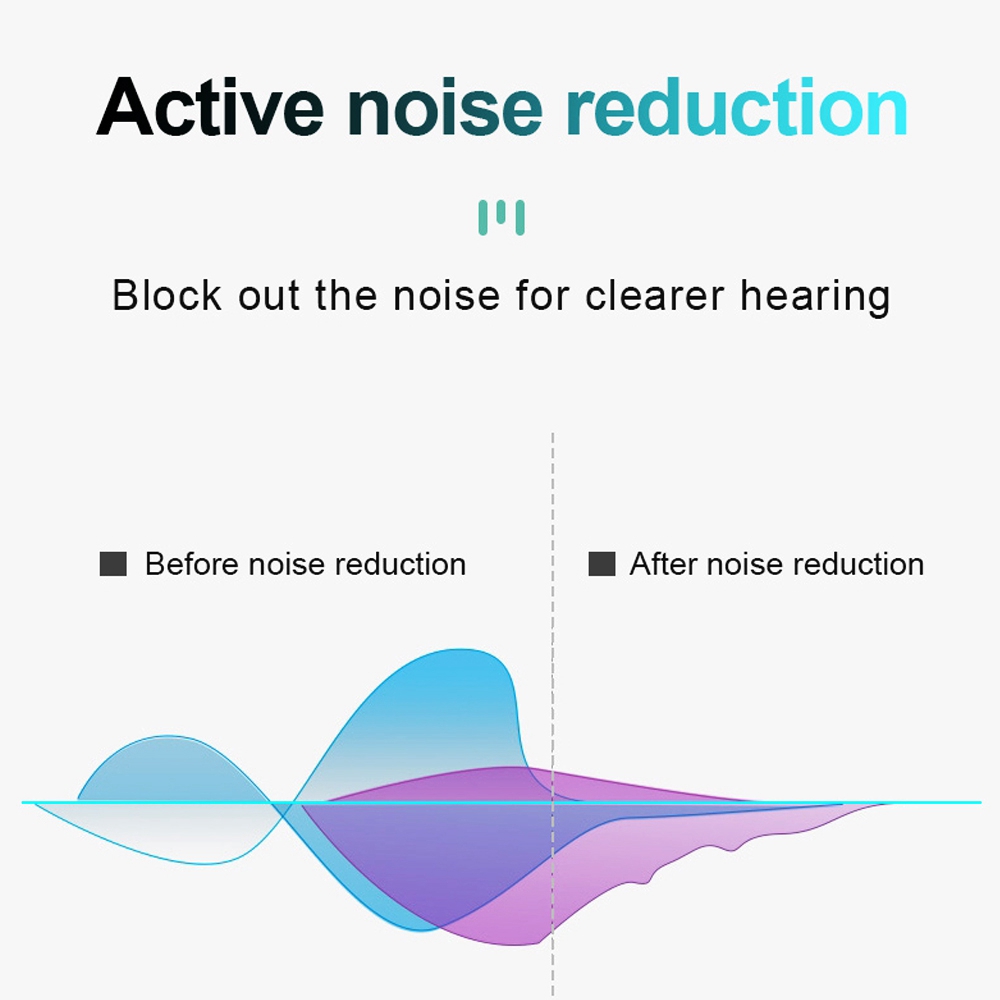 Active noise reduction

Block out the noise for clearer hearing

Before noise reduction

After noise reduction